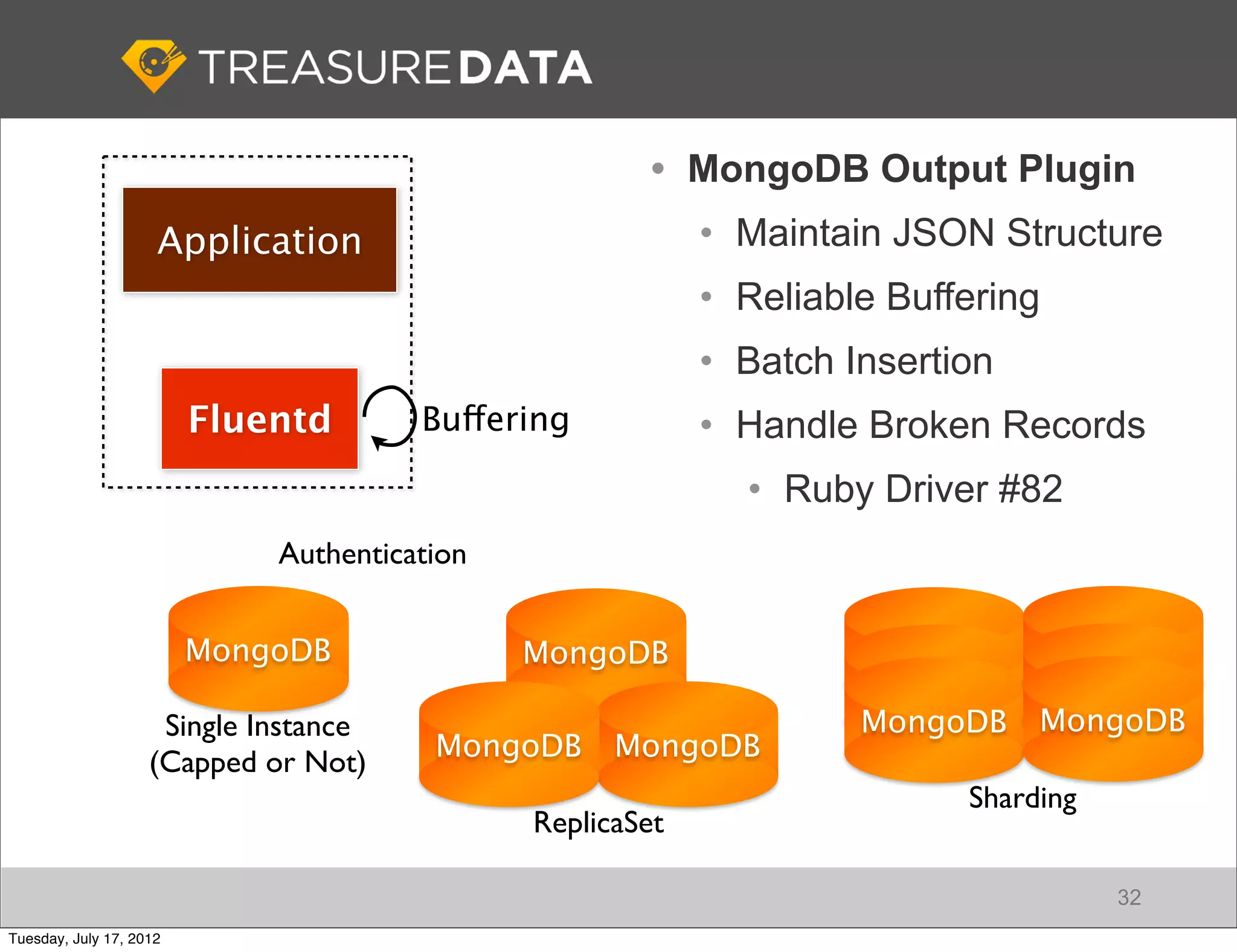 TREASURE DATA

Application

Fluentd

Buffering

• MongoDB Output Plugin
  • Maintain JSON Structure
  • Reliable Buffering
  • Batch Insertion
  • Handle Broken Records
    • Ruby Driver #82

Authentication

MongoDB

Single Instance (Capped or Not)

MongoDB

MongoDB

MongoDB

ReplicaSet

MongoDB

MongoDB

Sharding

32

Tuesday, July 17, 2012